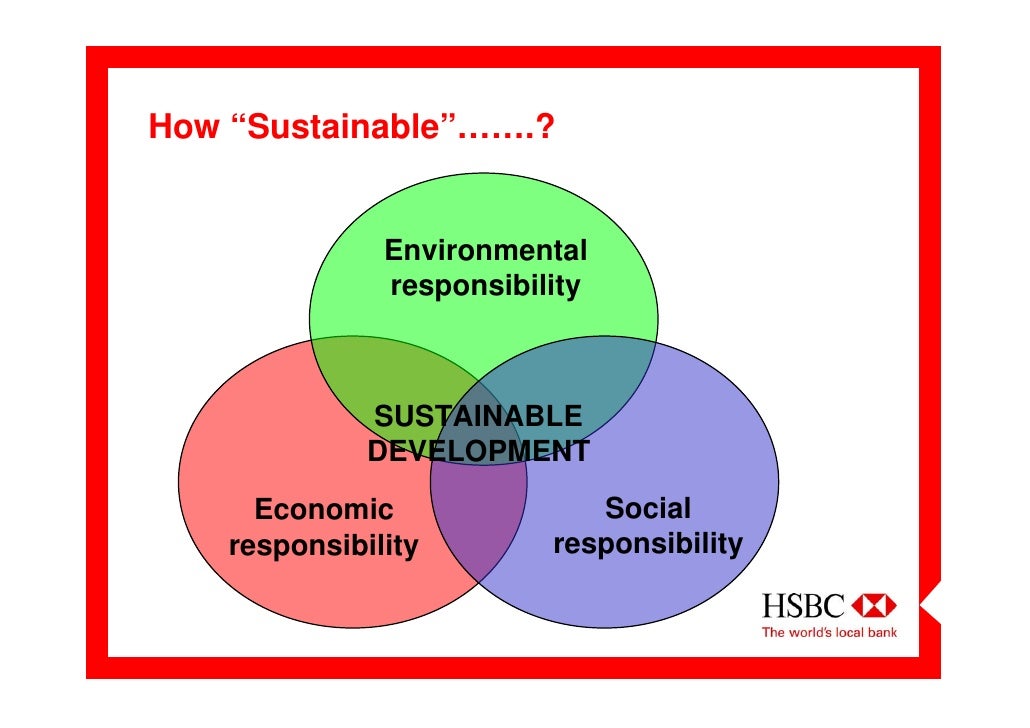 How “Sustainable”…….?

Environmental responsibility

SUSTAINABLE DEVELOPMENT

Economic responsibility

Social responsibility

HSBC

The world's local bank